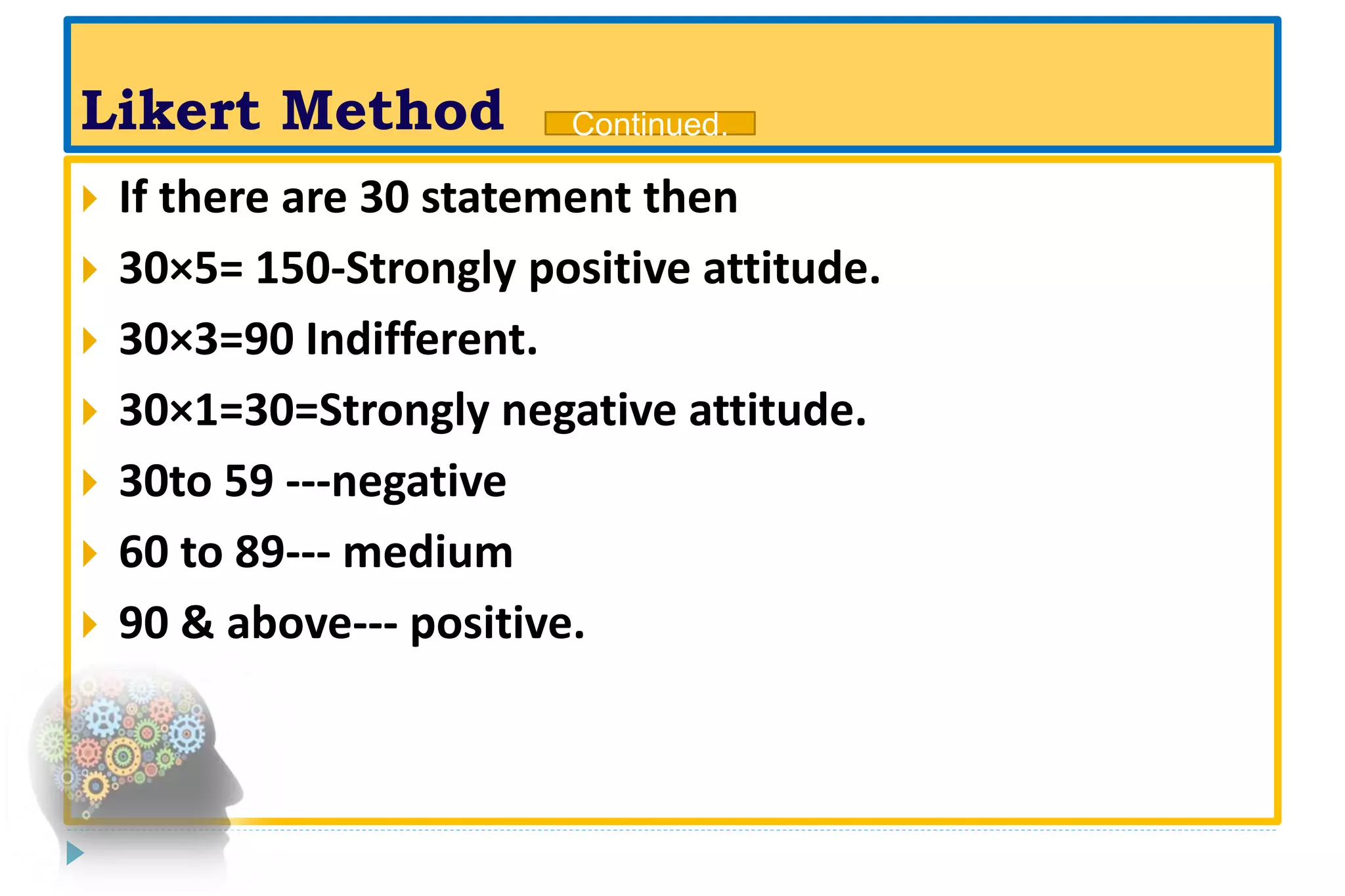 Likert Method Continued.

If there are 30 statement then

30×5= 150-Strongly positive attitude.

30×3=90 Indifferent.

30×1=30=Strongly negative attitude.

30to 59 ---negative

60 to 89--- medium

90 & above--- positive.